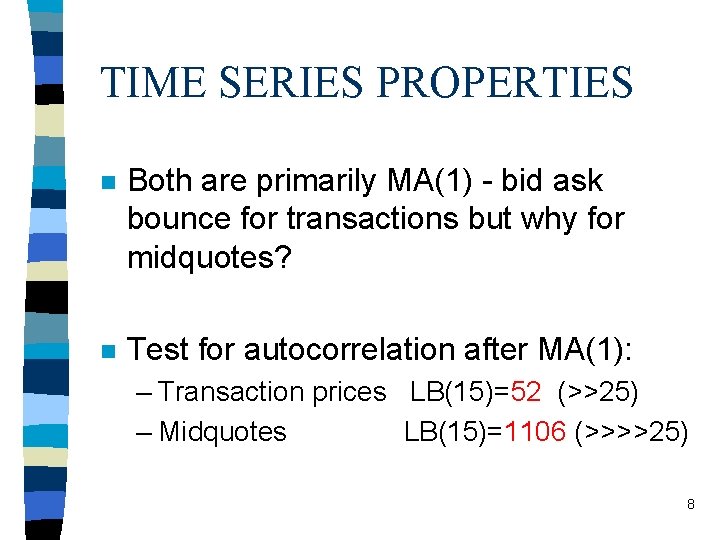 TIME SERIES PROPERTIES

Both are primarily MA(1) - bid ask bounce for transactions but why for midquotes?

Test for autocorrelation after MA(1):

– Transaction prices LB(15)=52 (>>25)

– Midquotes LB(15)=1106 (>>>>25)

8